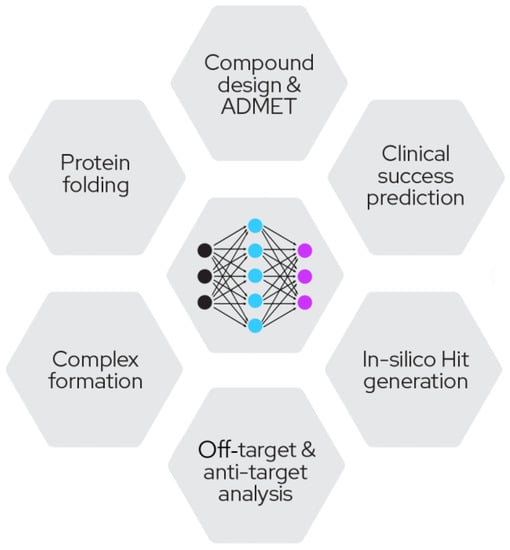 Compound design & ADMET

Protein folding

Clinical success prediction

Complex formation

In-silico Hit generation

Off-target & anti-target analysis